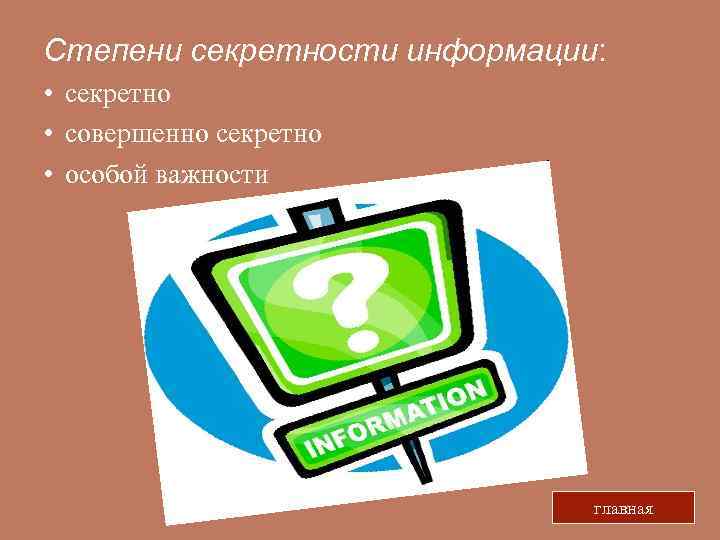 Степени секретности информации:

• секретно
• совершенно секретно
• особой важности

?

INFORMATION

главная